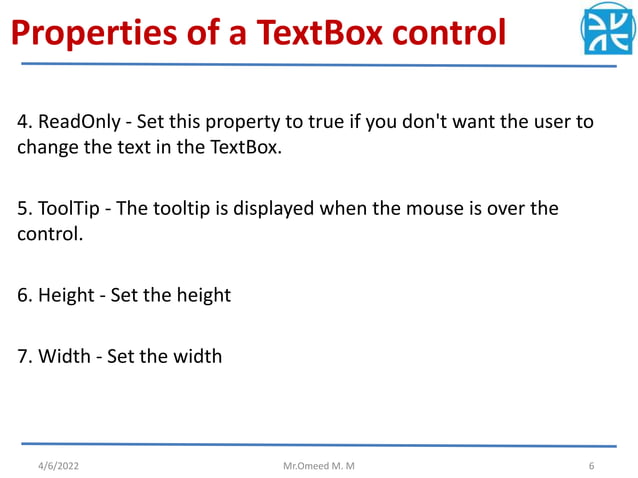 Properties of a TextBox control

4. ReadOnly - Set this property to true if you don't want the user to change the text in the TextBox.

5. ToolTip - The tooltip is displayed when the mouse is over the control.

6. Height - Set the height

7. Width - Set the width

4/6/2022

Mr.Omeed M. M

6